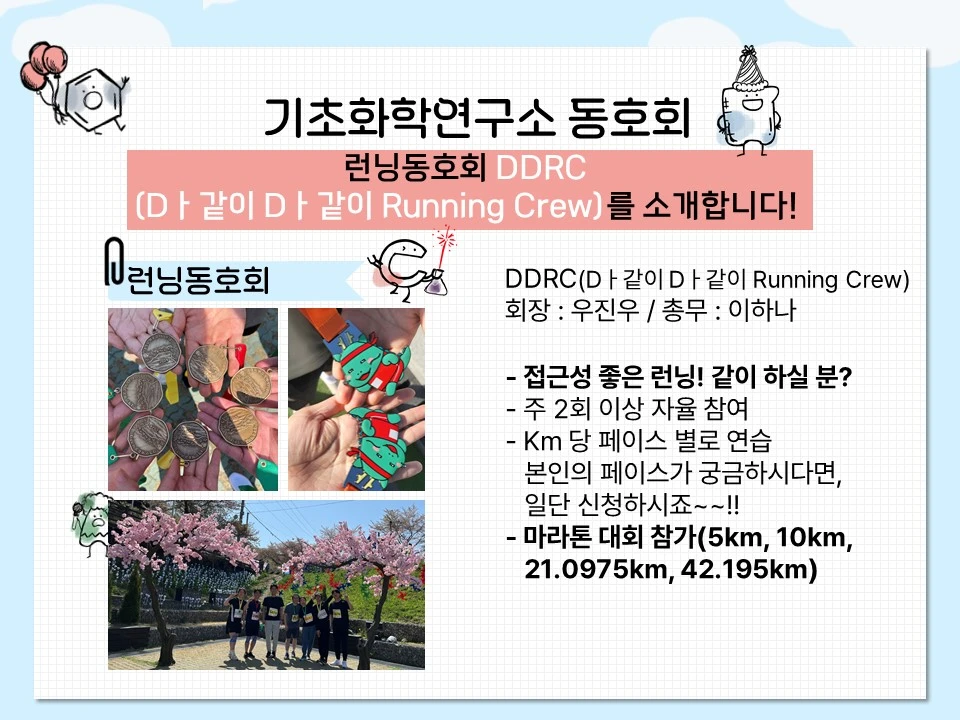 기초화학연구소 동호회

런닝동호회 DDRC
(Dㅏ같이 Dㅏ같이 Running Crew)를 소개합니다!

런닝동호회

DDRC(Dㅏ같이 Dㅏ같이 Running Crew)
회장 : 우진우 / 총무 : 이하나

- 접근성 좋은 런닝! 같이 하실 분?
- 주 2회 이상 자율 참여
- Km 당 페이스 별로 연습
본인의 페이스가 궁금하시다면,
일단 신청하시죠~~!!
- 마라톤 대회 참가(5km, 10km, 21.0975km, 42.195km)